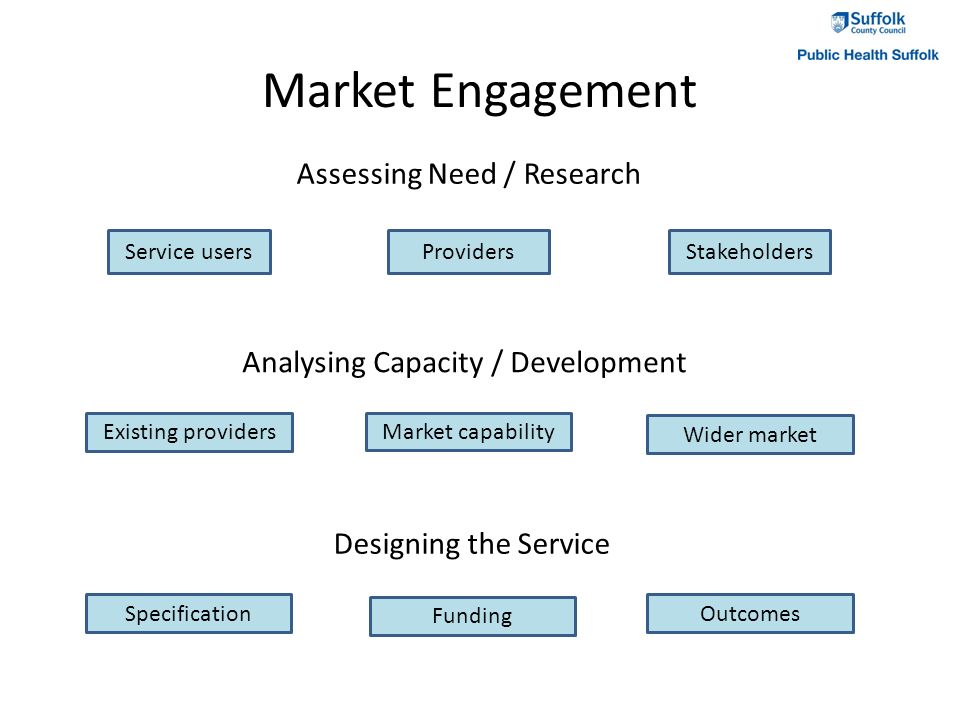 Suffolk
County Council
Public Health Suffolk

Market Engagement

Assessing Need / Research

Service users

Providers

Stakeholders

Analysing Capacity / Development

Existing providers

Market capability

Wider market

Designing the Service

Specification

Funding

Outcomes